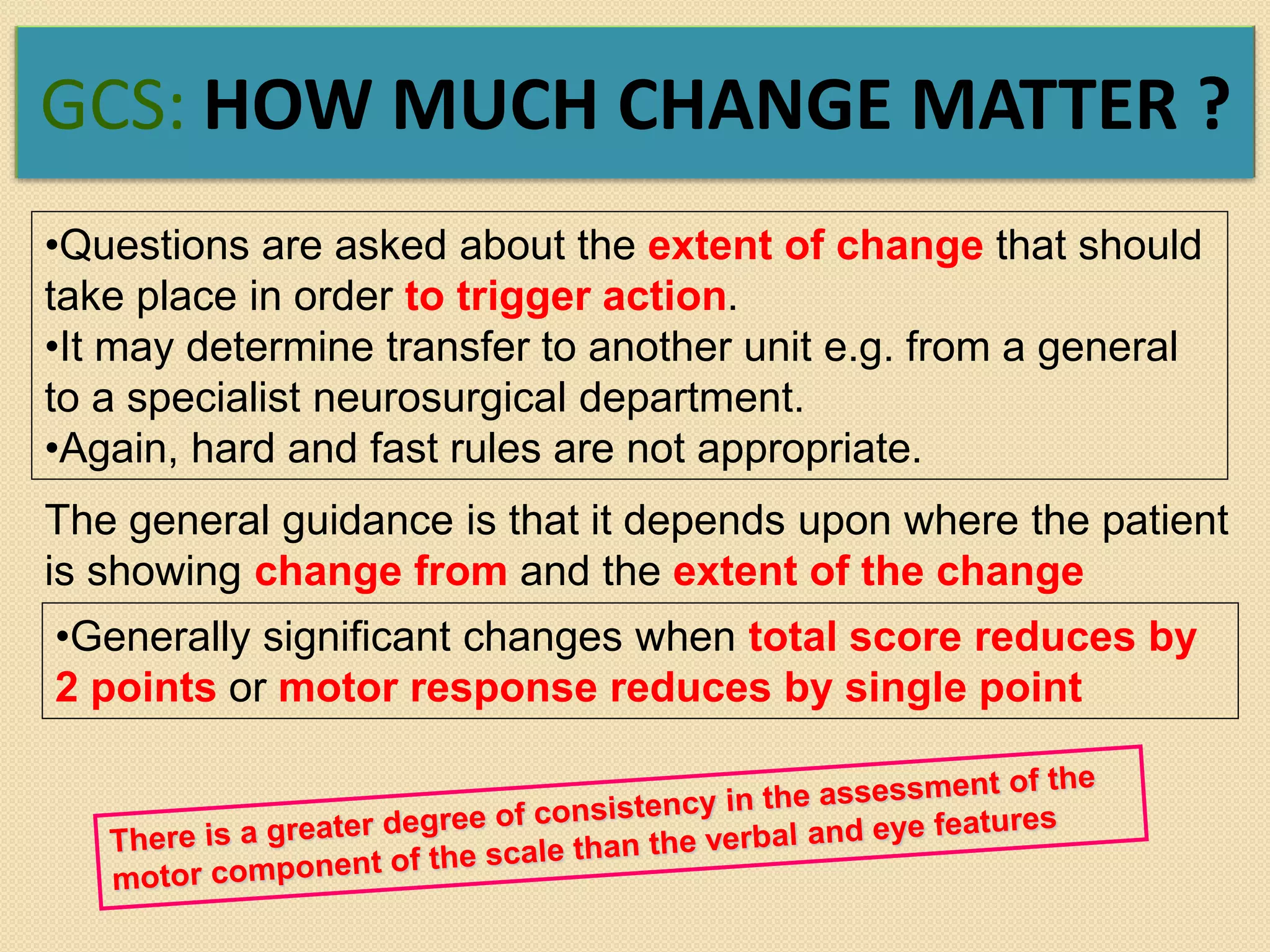 GCS: HOW MUCH CHANGE MATTER ?

•Questions are asked about the extent of change that should take place in order to trigger action.
•It may determine transfer to another unit e.g. from a general to a specialist neurosurgical department.
•Again, hard and fast rules are not appropriate.

The general guidance is that it depends upon where the patient is showing change from and the extent of the change

•Generally significant changes when total score reduces by 2 points or motor response reduces by single point

There is a greater degree of consistency in the assessment of the motor component of the scale than the verbal and eye features